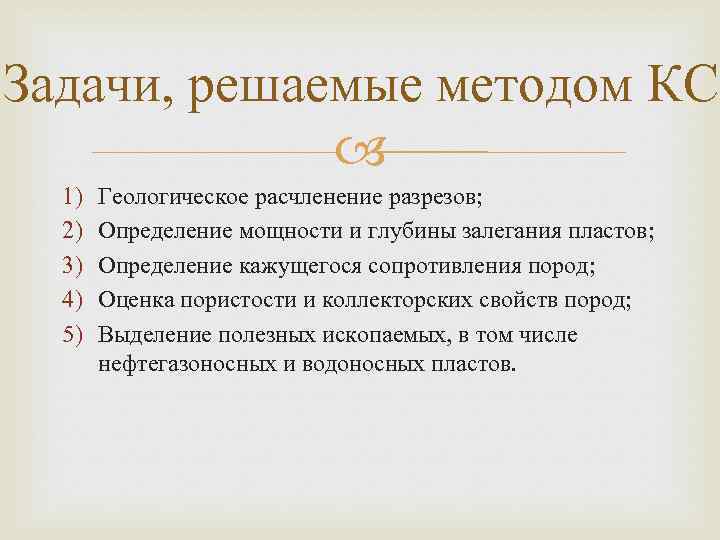 Задачи, решаемые методом КС

1) Геологическое расчленение разрезов;
2) Определение мощности и глубины залегания пластов;
3) Определение кажущегося сопротивления пород;
4) Оценка пористости и коллекторских свойств пород;
5) Выделение полезных ископаемых, в том числе нефтегазоносных и водоносных пластов.